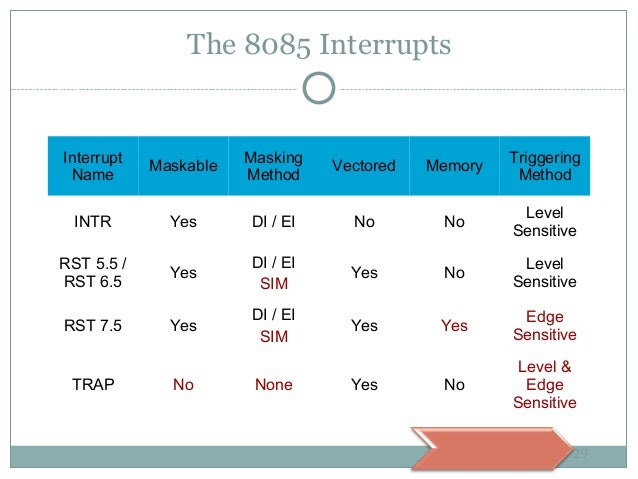 The 8085 Interrupts

| Interrupt Name | Maskable | Masking Method | Vectored | Memory | Triggering Method |
|---|---|---|---|---|---|
| INTR | Yes | DI / EI | No | No | Level Sensitive |
| RST 5.5 / RST 6.5 | Yes | DI / EI SIM | Yes | No | Level Sensitive |
| RST 7.5 | Yes | DI / EI SIM | Yes | Yes | Edge Sensitive |
| TRAP | No | None | Yes | No | Level & Edge Sensitive |

29